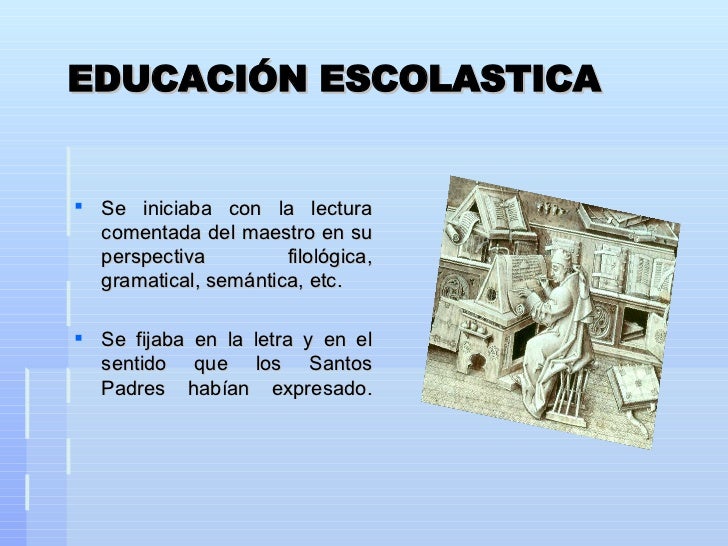 EDUCACIÓN ESCOLASTICA

▪ Se iniciaba con la lectura comentada del maestro en su perspectiva filológica, gramatical, semántica, etc.

▪ Se fijaba en la letra y en el sentido que los Santos Padres habían expresado.